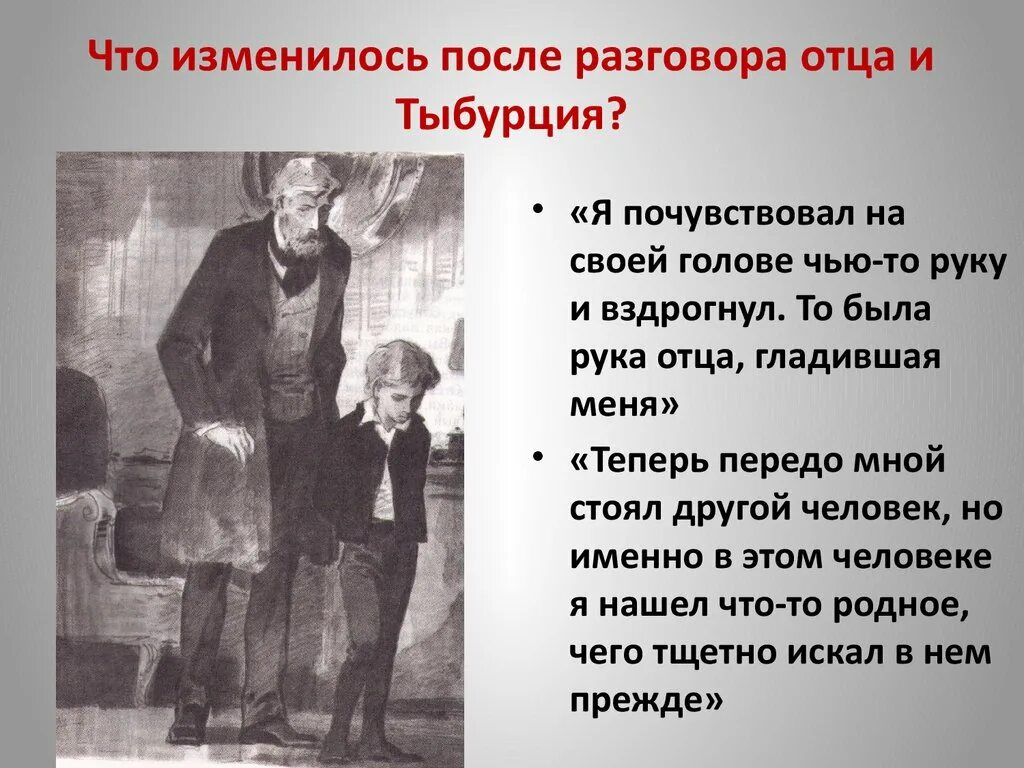 Что изменилось после разговора отца и Тыбурция?

• «Я почувствовал на своей голове чью-то руку и вздрогнул. То была рука отца, гладившая меня»

• «Теперь передо мной стоял другой человек, но именно в этом человеке я нашел что-то родное, чего тщетно искал в нем прежде»